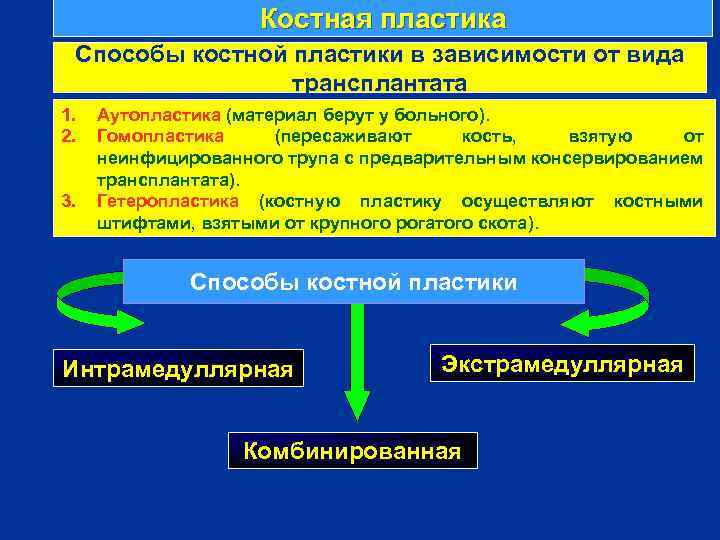 Костная пластика

Способы костной пластики в зависимости от вида трансплантата

1. Аутопластика (материал берут у больного).
2. Гомопластика (пересаживают кость, взятую от неинфицированного трупа с предварительным консервированием трансплантата).
3. Гетеропластика (костную пластику осуществляют костными штифтами, взятыми от крупного рогатого скота).

Способы костной пластики

Интрамедуллярная

Экстрамедуллярная

Комбинированная